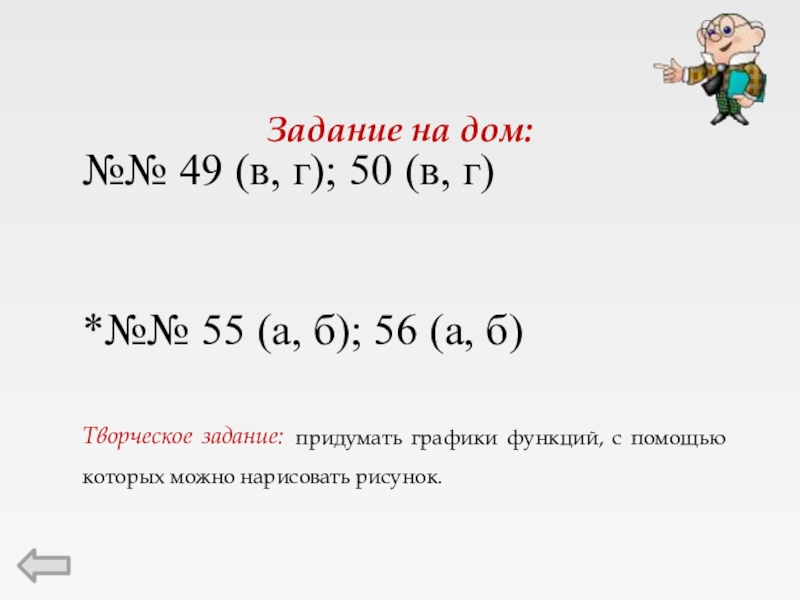 Задание на дом:
№№ 49 (в, г); 50 (в, г)

*№№ 55 (а, б); 56 (а, б)

Творческое задание: придумать графики функций, с помощью которых можно нарисовать рисунок.